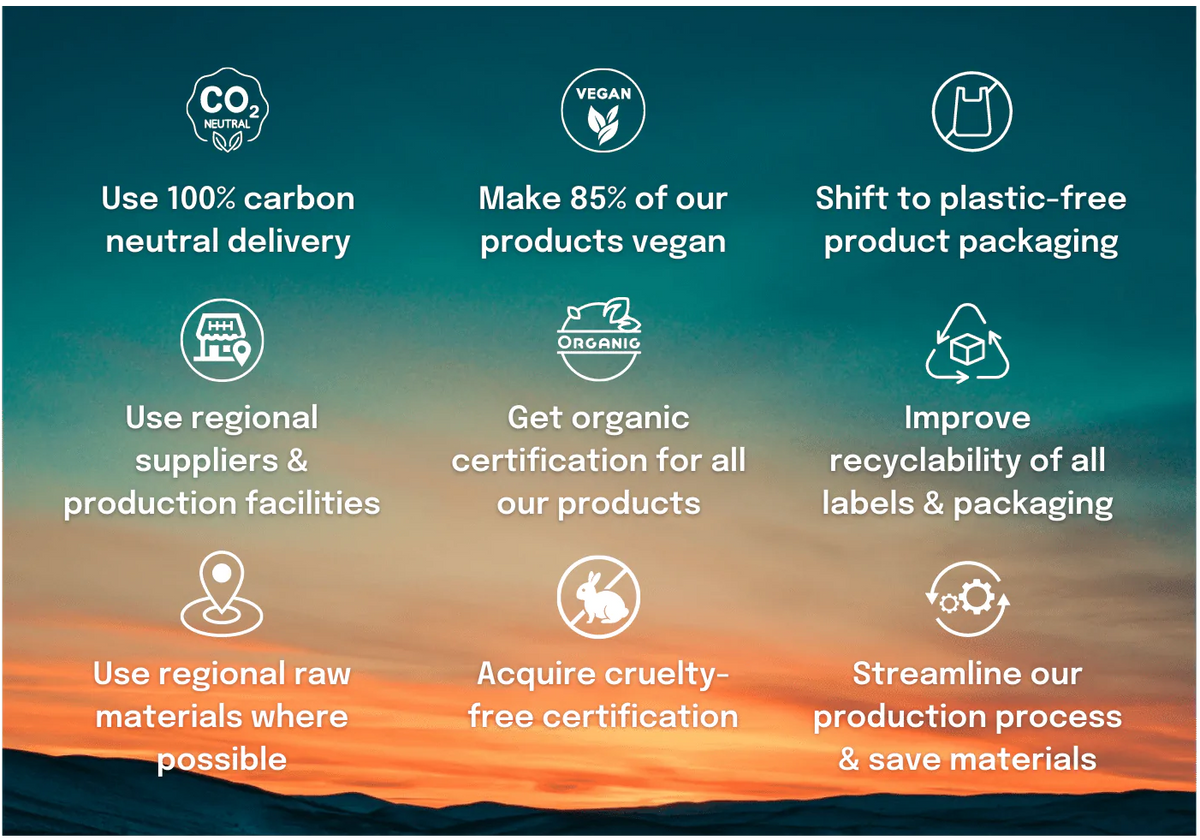 $CO_2$ NEUTRAL

Use 100% carbon neutral delivery

VEGAN

Make 85% of our products vegan

Shift to plastic-free product packaging

Use regional suppliers & production facilities

ORGANIC

Get organic certification for all our products

Improve recyclability of all labels & packaging

Use regional raw materials where possible

Acquire cruelty-free certification

Streamline our production process & save materials